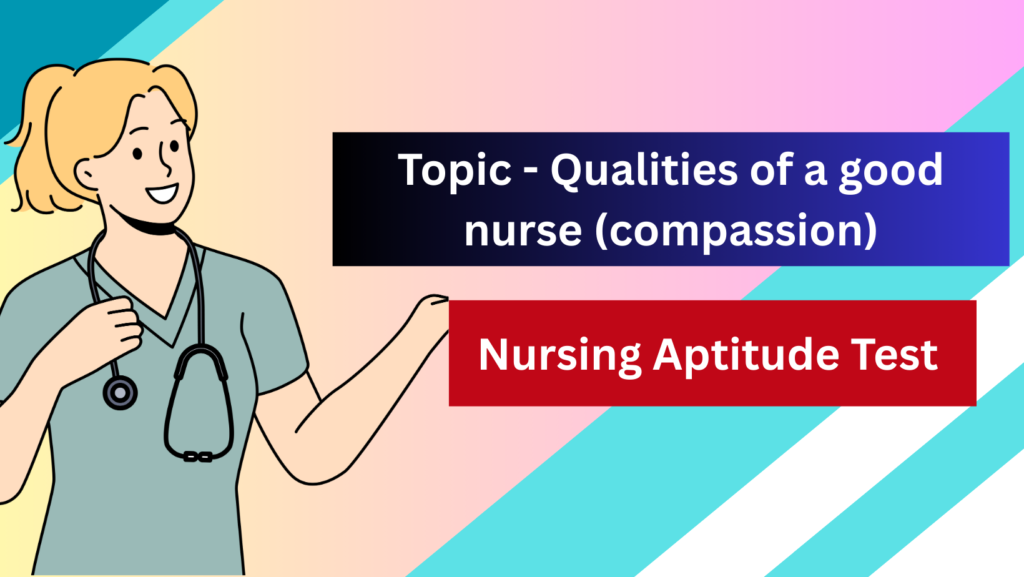 Topic - Qualities of a good nurse (compassion)

Nursing Aptitude Test